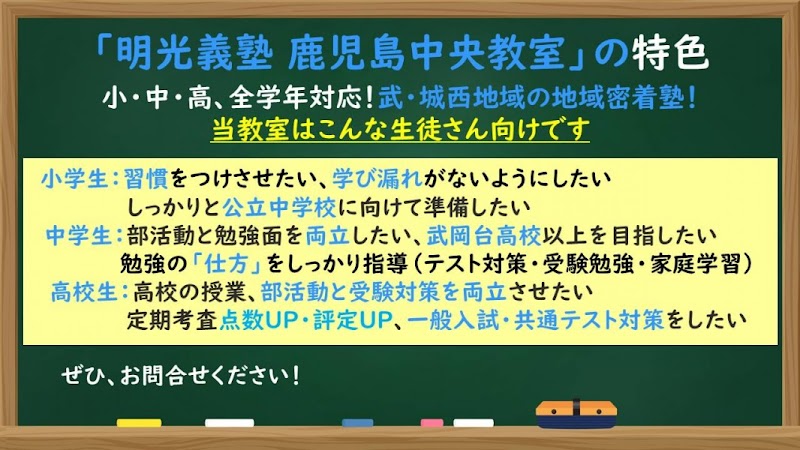 「明光義塾 鹿児島中央教室」の特色

小・中・高、全学年対応！武・城西地域の地域密着塾！
当教室はこんな生徒さん向けです

小学生：習慣をつけさせたい、学び漏れがないようにしたい
しっかりと公立中学校に向けて準備したい
中学生：部活動と勉強面を両立したい、武岡台高校以上を目指したい
勉強の「仕方」をしっかり指導（テスト対策・受験勉強・家庭学習）
高校生：高校の授業、部活動と受験対策を両立させたい
定期考査点数UP・評定UP、一般入試・共通テスト対策をしたい

ぜひ、お問合せください！